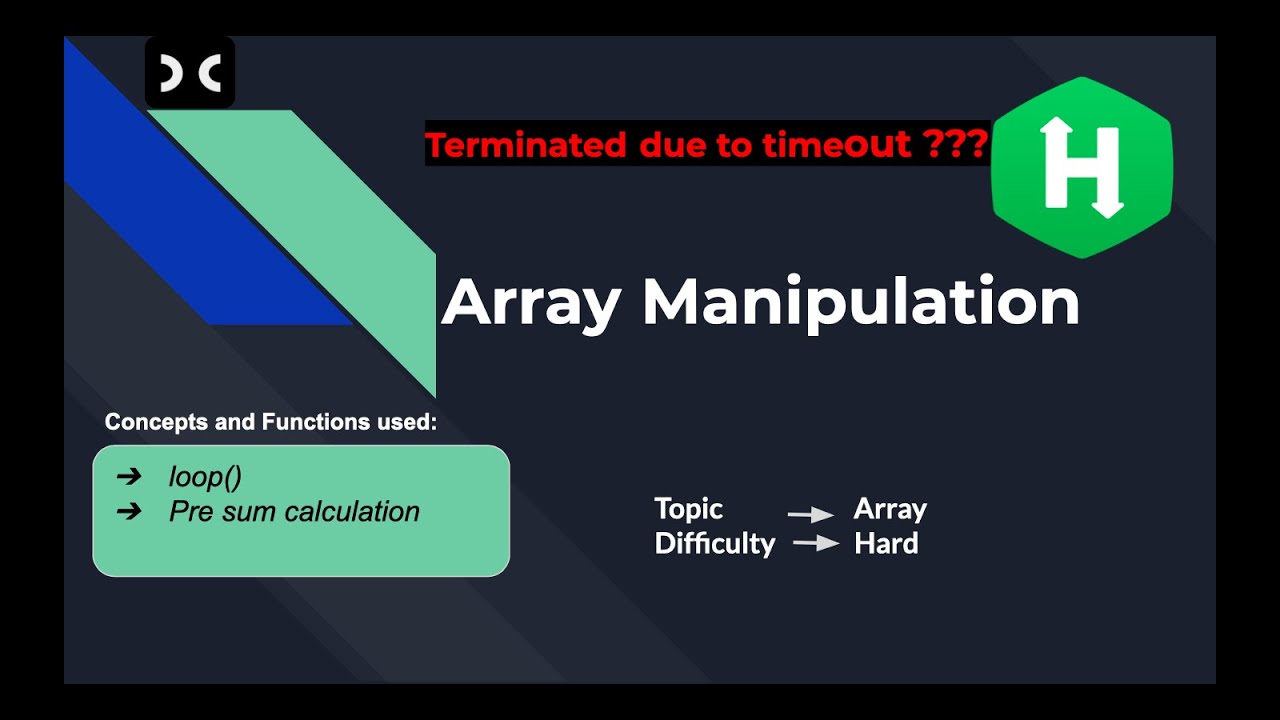 Terminated due to timeout ???

H

Array Manipulation

Concepts and Functions used:

➔ loop()
➔ Pre sum calculation

Topic → Array
Difficulty → Hard